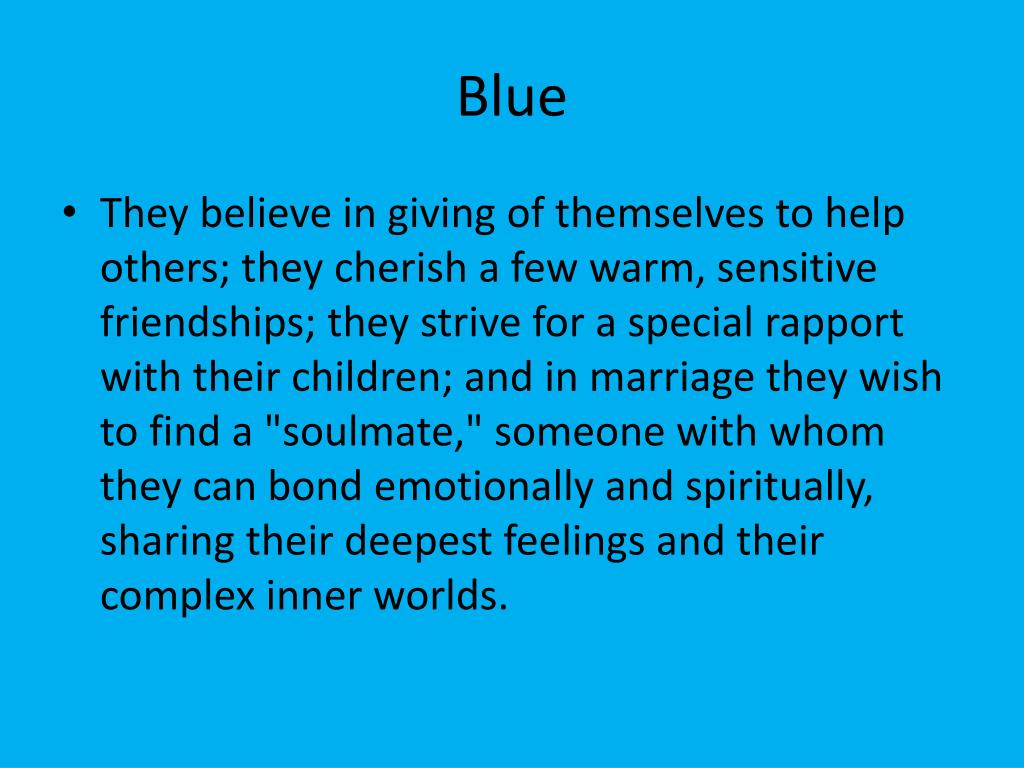 Blue

• They believe in giving of themselves to help others; they cherish a few warm, sensitive friendships; they strive for a special rapport with their children; and in marriage they wish to find a "soulmate," someone with whom they can bond emotionally and spiritually, sharing their deepest feelings and their complex inner worlds.